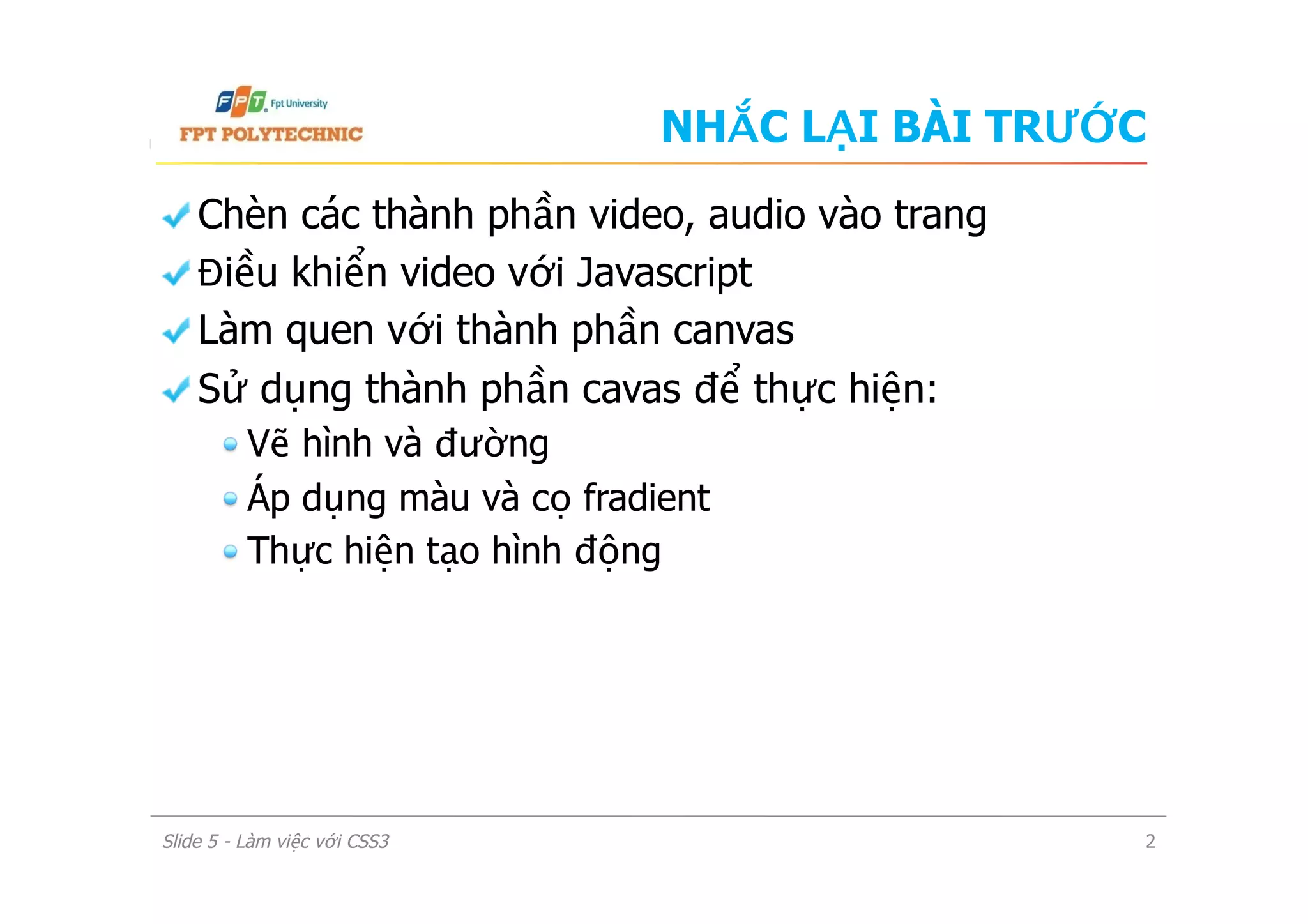 FPT Fpt University
FPT POLYTECHNIC

NHẮC LẠI BÀI TRƯỚC

Chèn các thành phần video, audio vào trang

Điều khiển video với Javascript

Làm quen với thành phần canvas

Sử dụng thành phần cavas để thực hiện:

Vẽ hình và đường

Áp dụng màu và cọ fradient

Thực hiện tạo hình động

Slide 5 - Làm việc với CSS3

2